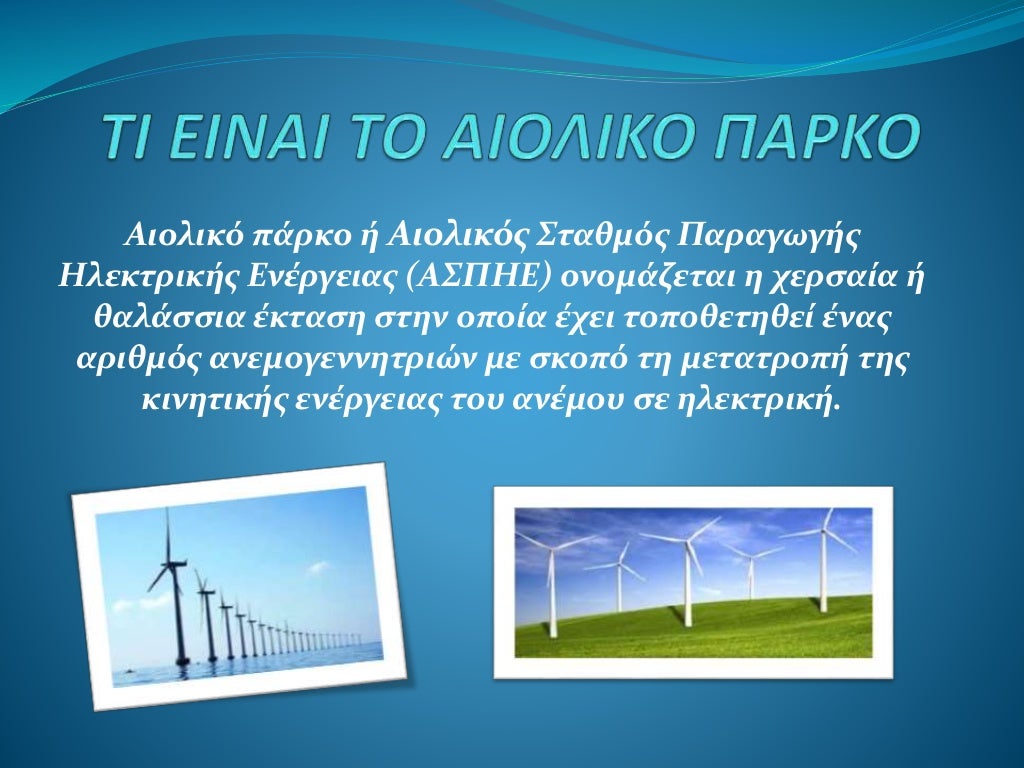 ΤΙ ΕΙΝΑΙ ΤΟ ΑΙΟΛΙΚΟ ΠΑΡΚΟ

Αιολικό πάρκο ή Αιολικός Σταθμός Παραγωγής Ηλεκτρικής Ενέργειας (ΑΣΠΗΕ) ονομάζεται η χερσαία ή θαλάσσια έκταση στην οποία έχει τοποθετηθεί ένας αριθμός ανεμογεννητριών με σκοπό τη μετατροπή της κινητικής ενέργειας του ανέμου σε ηλεκτρική.